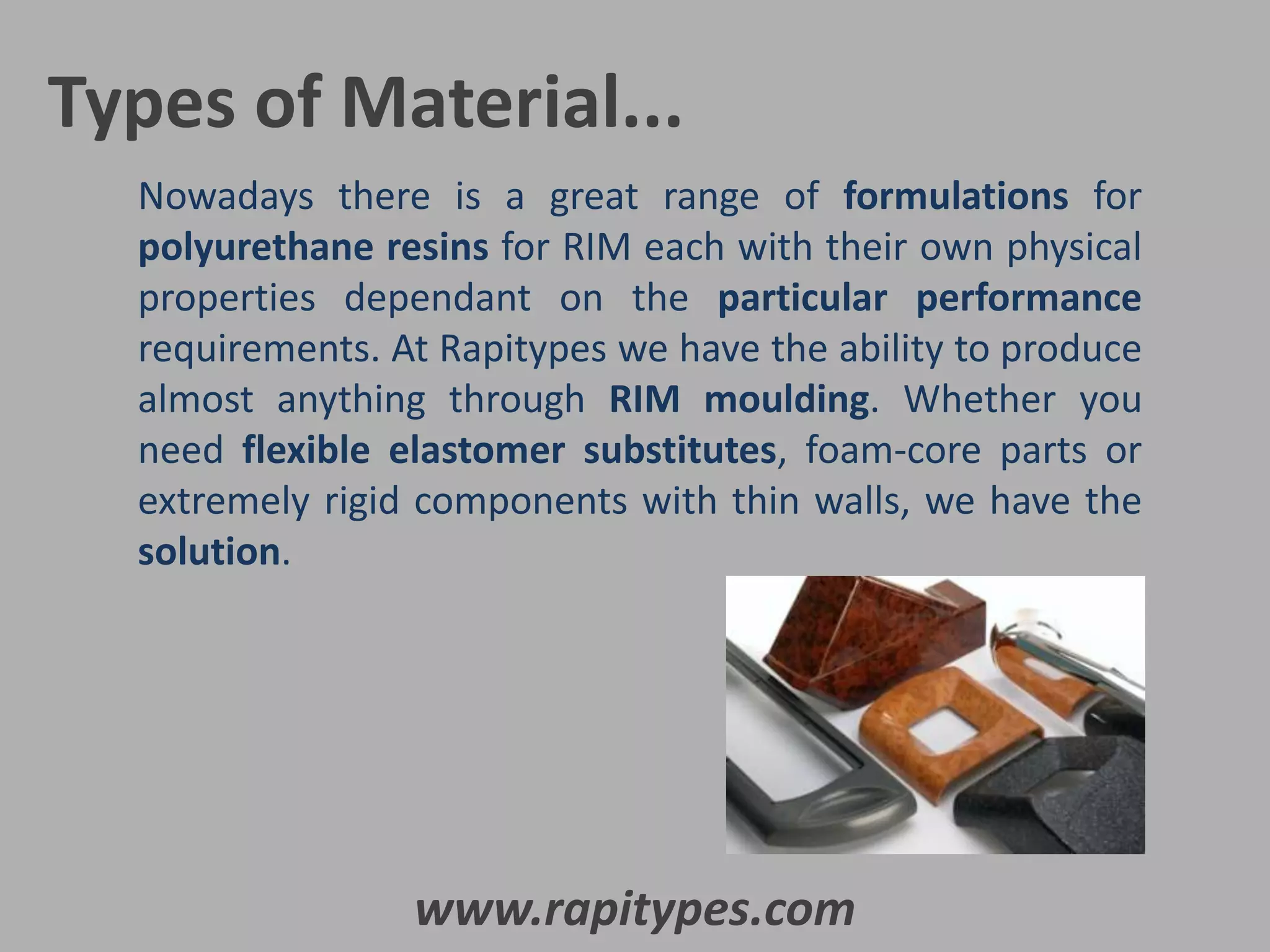 Types of Material...

Nowadays there is a great range of formulations for polyurethane resins for RIM each with their own physical properties dependant on the particular performance requirements. At Rapitypes we have the ability to produce almost anything through RIM moulding. Whether you need flexible elastomer substitutes, foam-core parts or extremely rigid components with thin walls, we have the solution.

www.rapitypes.com